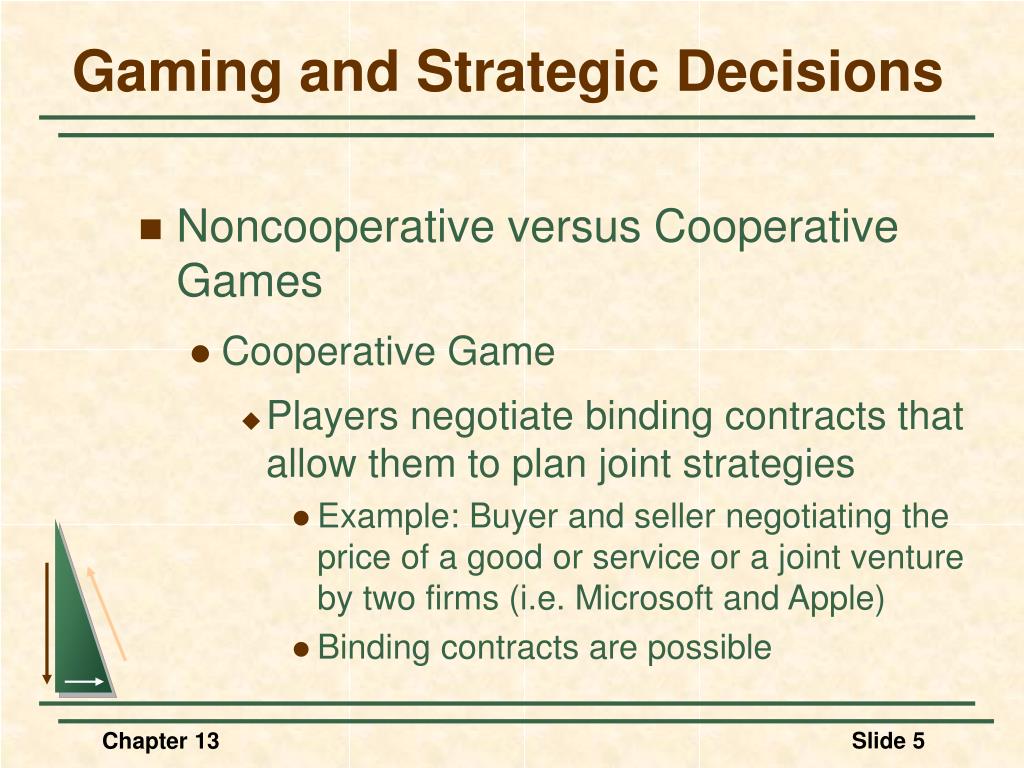 Gaming and Strategic Decisions

Noncooperative versus Cooperative Games

Cooperative Game

Players negotiate binding contracts that allow them to plan joint strategies

Example: Buyer and seller negotiating the price of a good or service or a joint venture by two firms (i.e. Microsoft and Apple)

Binding contracts are possible

Chapter 13

Slide 5